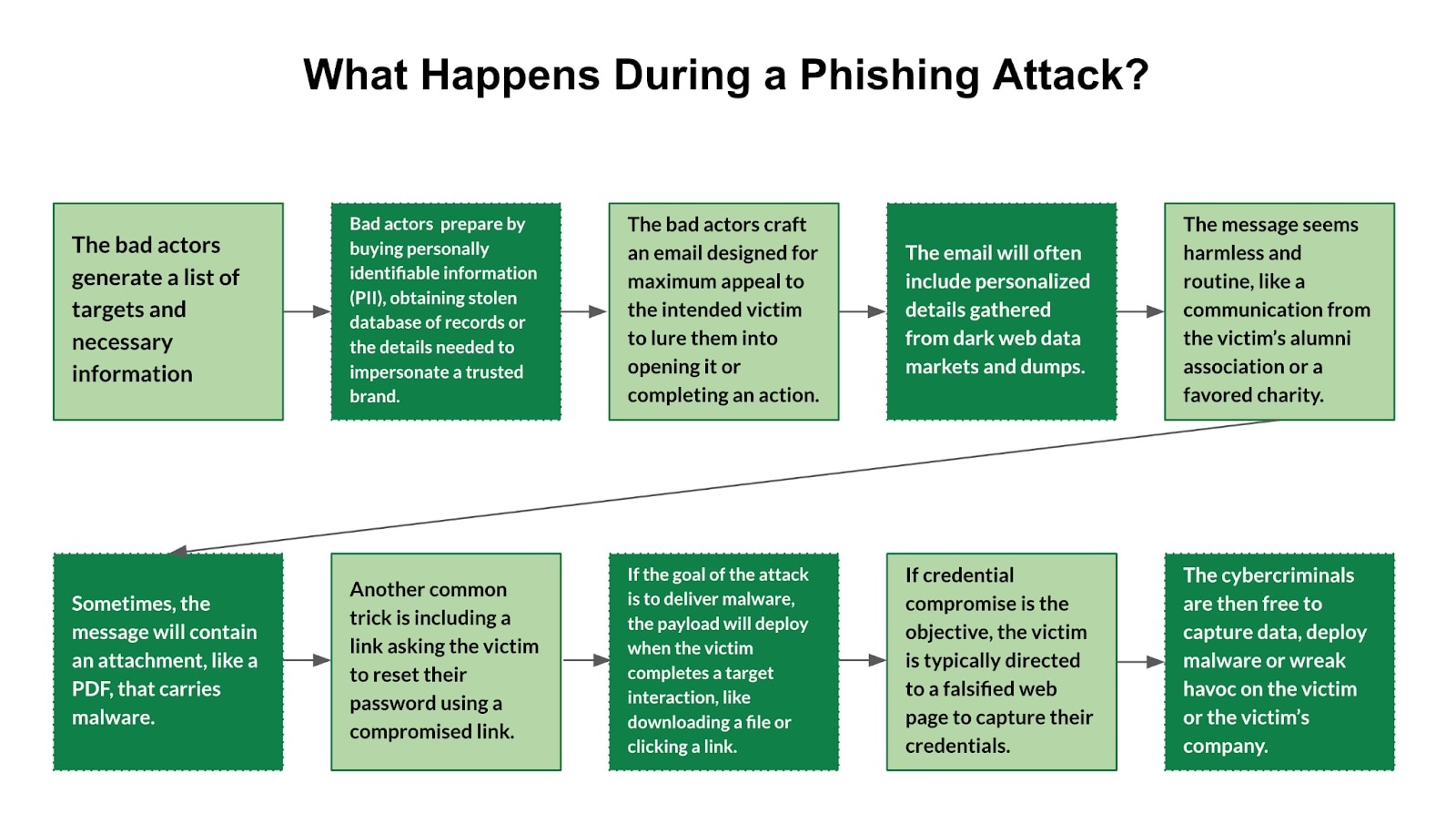 What Happens During a Phishing Attack?

The bad actors generate a list of targets and necessary information

Bad actors prepare by buying personally identifiable information (PII), obtaining stolen database of records or the details needed to impersonate a trusted brand.

The bad actors craft an email designed for maximum appeal to the intended victim to lure them into opening it or completing an action.

The email will often include personalized details gathered from dark web data markets and dumps.

The message seems harmless and routine, like a communication from the victim's alumni association or a favored charity.

Sometimes, the message will contain an attachment, like a PDF, that carries malware.

Another common trick is including a link asking the victim to reset their password using a compromised link.

If the goal of the attack is to deliver malware, the payload will deploy when the victim completes a target interaction, like downloading a file or clicking a link.

If credential compromise is the objective, the victim is typically directed to a falsified web page to capture their credentials.

The cybercriminals are then free to capture data, deploy malware or wreak havoc on the victim or the victim's company.